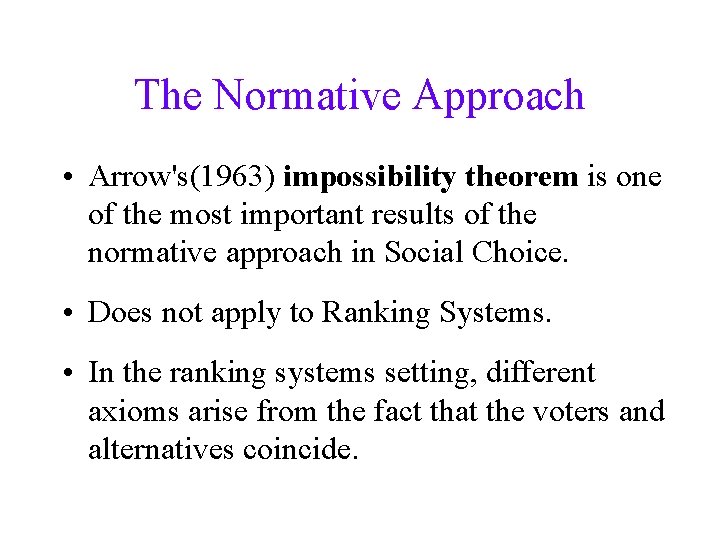 The Normative Approach

• Arrow's(1963) impossibility theorem is one of the most important results of the normative approach in Social Choice.

• Does not apply to Ranking Systems.

• In the ranking systems setting, different axioms arise from the fact that the voters and alternatives coincide.